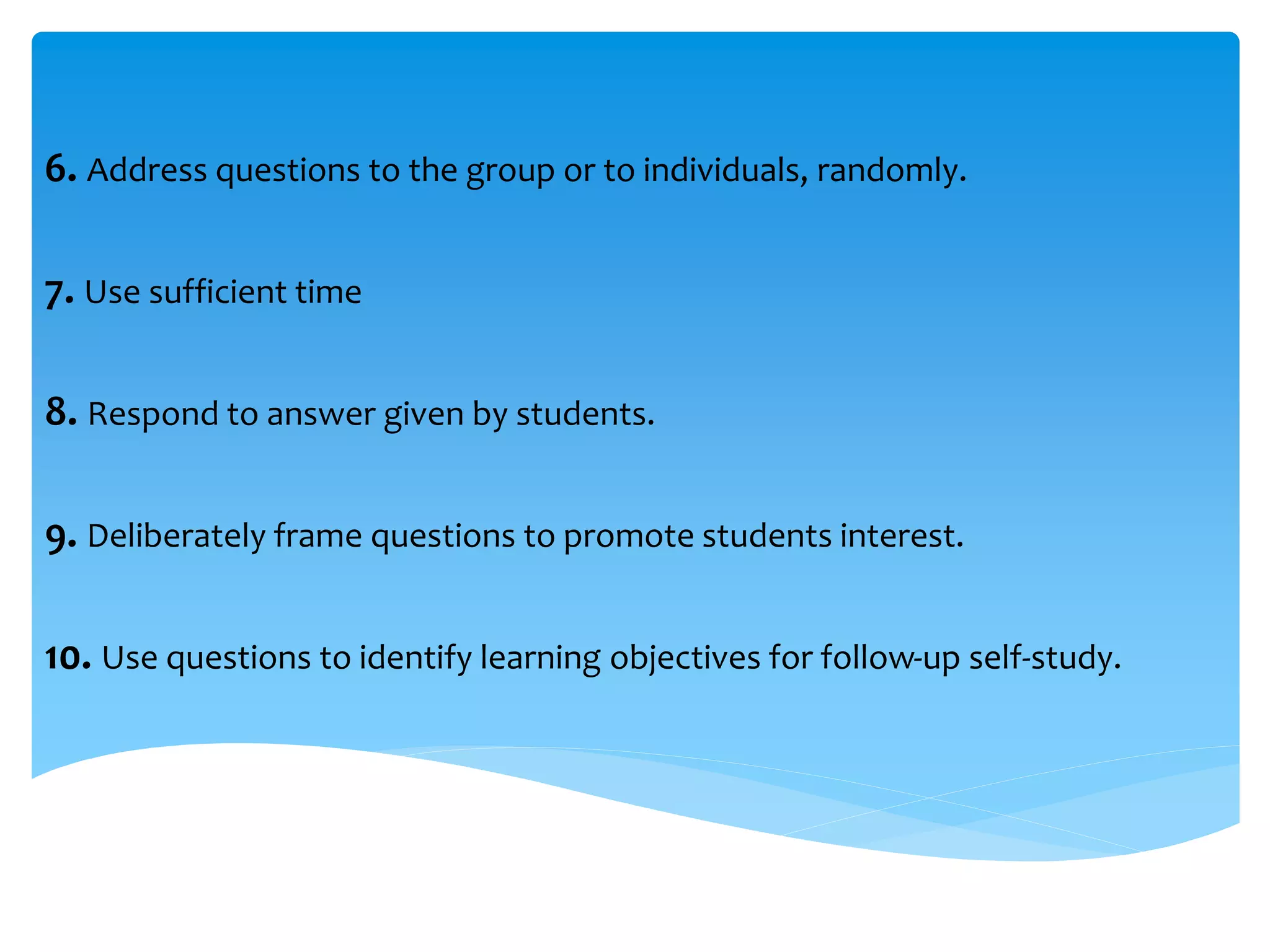 6. Address questions to the group or to individuals, randomly.

7. Use sufficient time

8. Respond to answer given by students.

9. Deliberately frame questions to promote students interest.

10. Use questions to identify learning objectives for follow-up self-study.